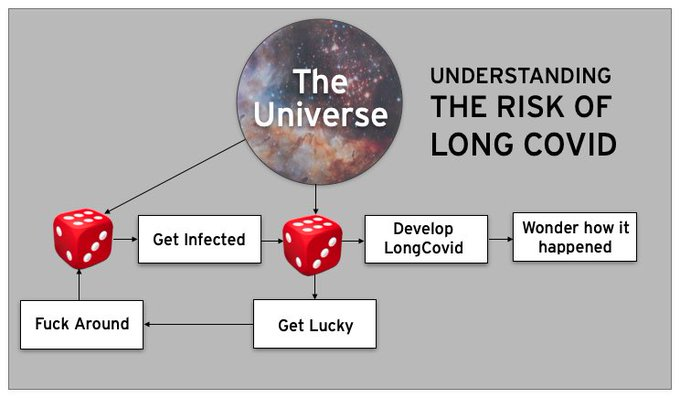 The Universe

UNDERSTANDING
THE RISK OF
LONG COVID

Get Infected

Develop LongCovid

Wonder how it happened

Fuck Around

Get Lucky